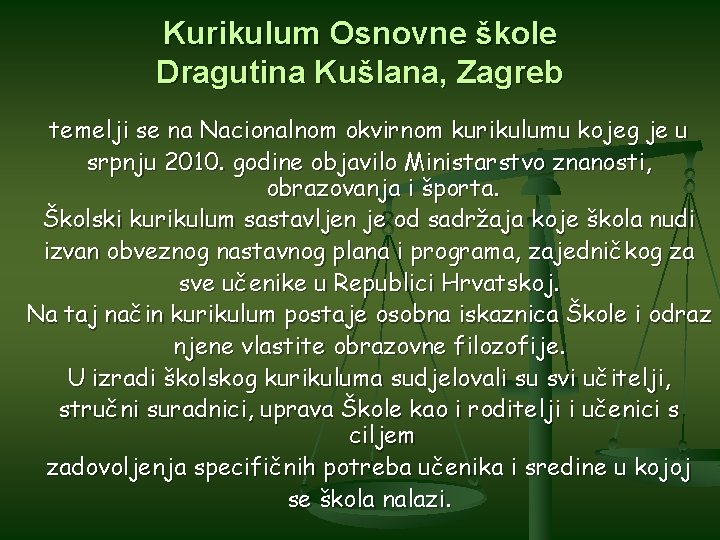 Kurikulum Osnovne škole Dragutina Kušlana, Zagreb

temelji se na Nacionalnom okvirnom kurikulumu kojeg je u srpnju 2010. godine objavilo Ministarstvo znanosti, obrazovanja i športa.

Školski kurikulum sastavljen je od sadržaja koje škola nudi izvan obveznog nastavnog plana i programa, zajedničkog za sve učenike u Republici Hrvatskoj.

Na taj način kurikulum postaje osobna iskaznica Škole i odraz njene vlastite obrazovne filozofije.

U izradi školskog kurikuluma sudjelovali su svi učitelji, stručni suradnici, uprava Škole kao i roditelji i učenici s ciljem

zadovoljenja specifičnih potreba učenika i sredine u kojoj se škola nalazi.